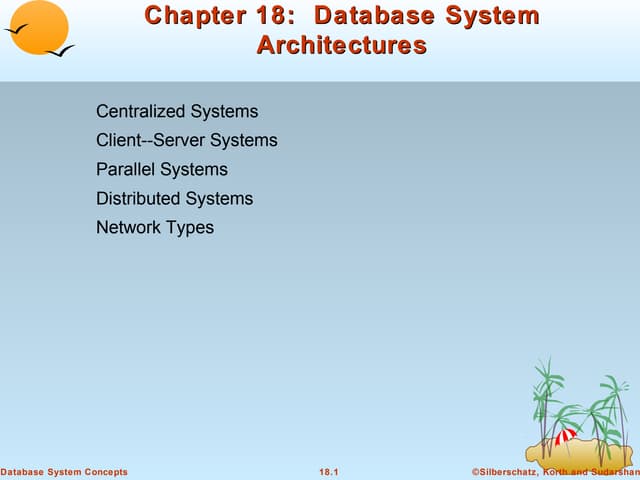 Chapter 18: Database System Architectures

Centralized Systems
Client--Server Systems
Parallel Systems
Distributed Systems
Network Types

Database System Concepts
18.1
©Silberschatz, Korth and Sudarshan